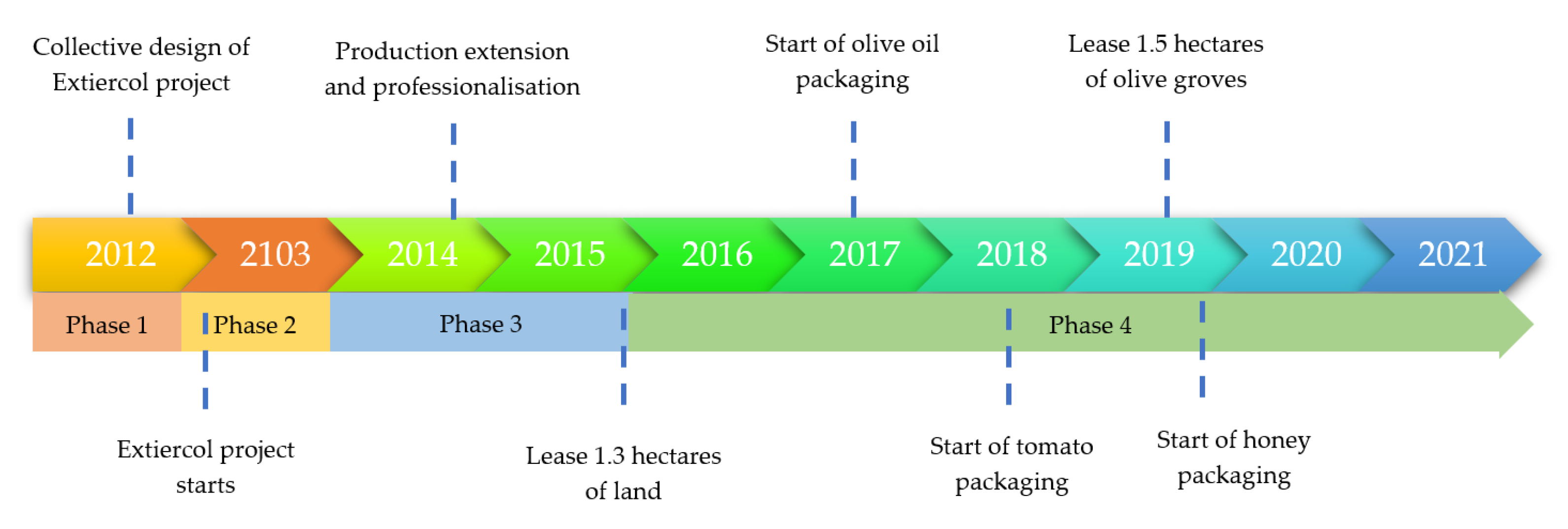 Collective design of Extiercol project

Production extension and professionalisation

Start of olive oil packaging

Lease 1.5 hectares of olive groves

2012 2103 2014 2015 2016 2017 2018 2019 2020 2021

Phase 1 Phase 2 Phase 3 Phase 4

Extiercol project starts

Lease 1.3 hectares of land

Start of tomato packaging

Start of honey packaging